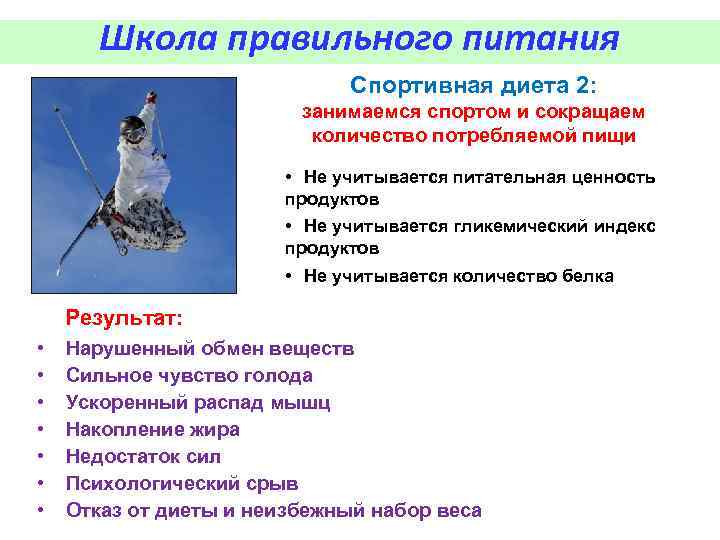 Школа правильного питания

Спортивная диета 2:
занимаемся спортом и сокращаем количество потребляемой пищи

• Не учитывается питательная ценность продуктов
• Не учитывается гликемический индекс продуктов
• Не учитывается количество белка

Результат:
• Нарушенный обмен веществ
• Сильное чувство голода
• Ускоренный распад мышц
• Накопление жира
• Недостаток сил
• Психологический срыв
• Отказ от диеты и неизбежный набор веса